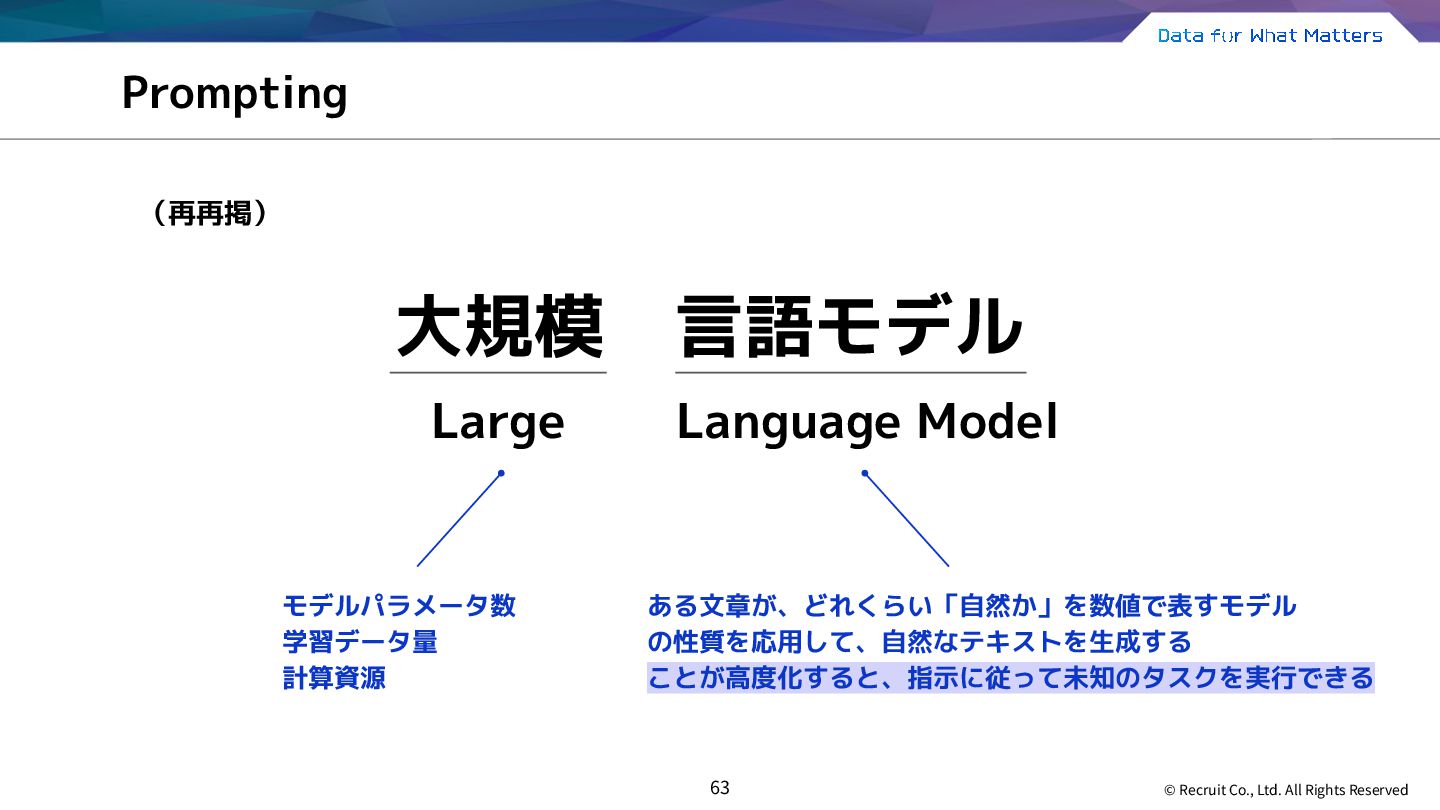 Data for What Matters

Prompting

（再再掲）

大規模　言語モデル

Large　Language Model

モデルパラメータ数
学習データ量
計算資源

ある文章が、どれくらい「自然か」を数値で表すモデルの性質を応用して、自然なテキストを生成することが高度化すると、指示に従って未知のタスクを実行できる

63

© Recruit Co., Ltd. All Rights Reserved